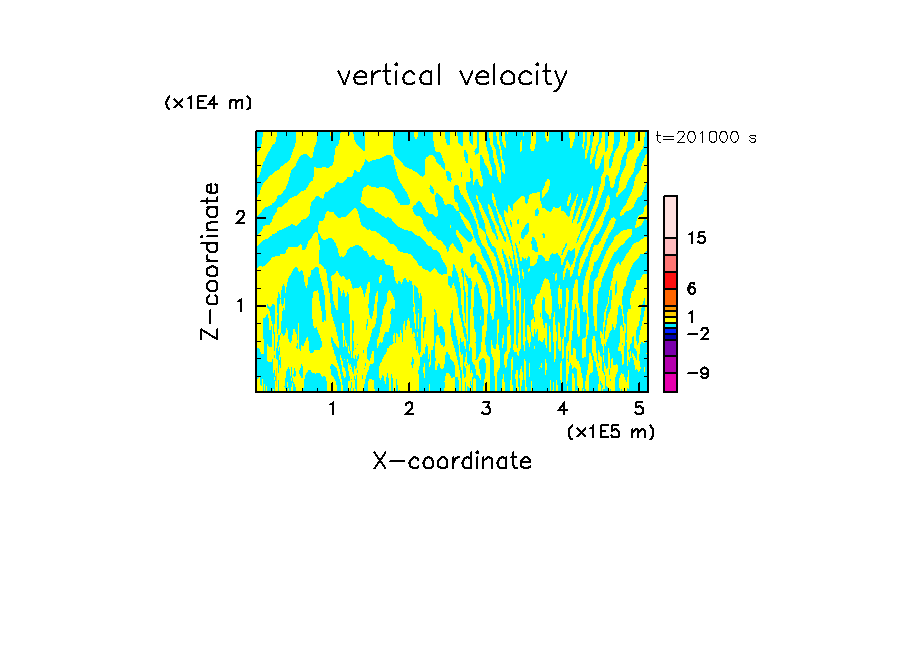 vertical velocity

(x1E4 m)

t=201000 s

Z-coordinate

2

1

15

6

1

−2

−9

1 2 3 4 5

(x1E5 m)

X-coordinate